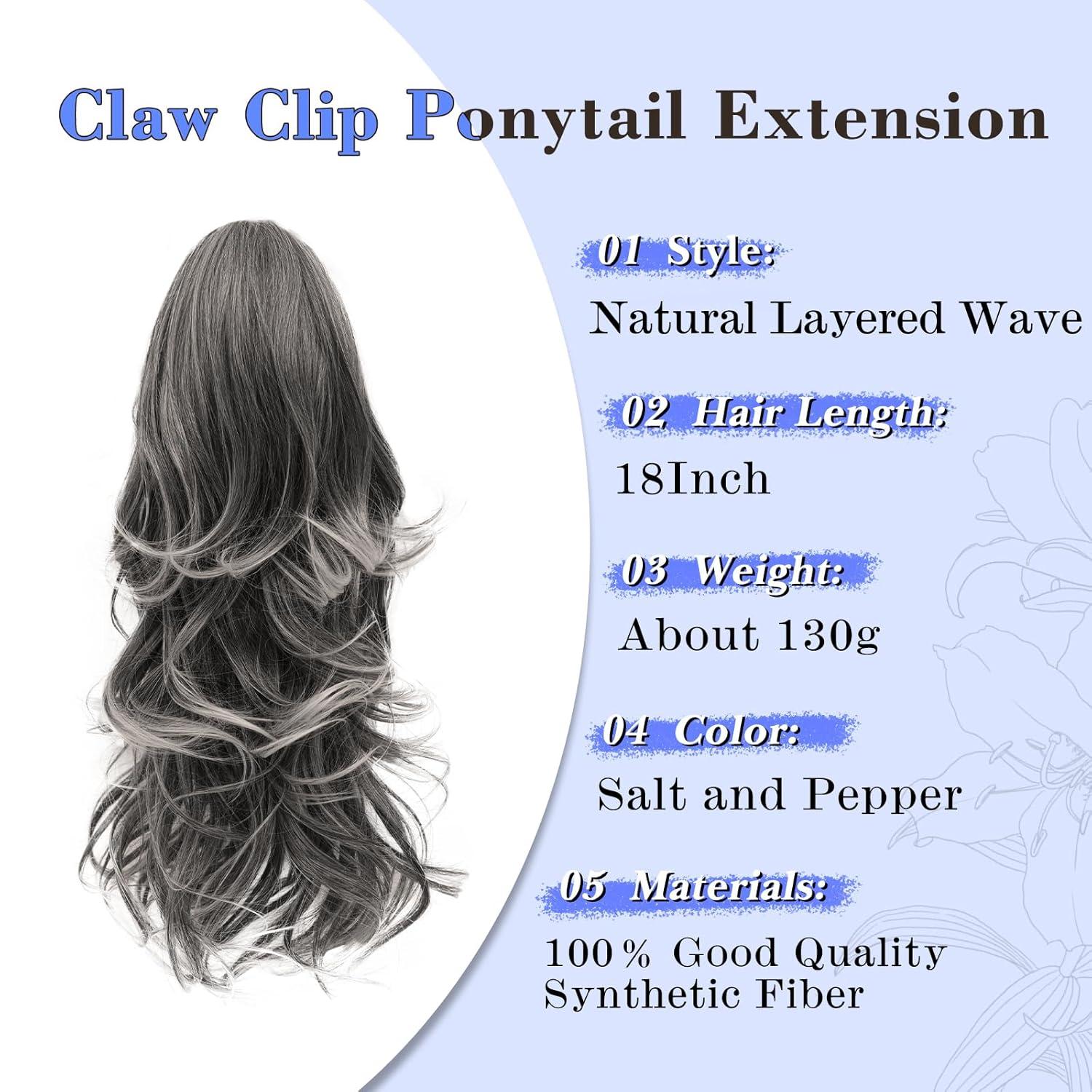 Claw Clip Ponytail Extension

01 Style:
Natural Layered Wave

02 Hair Length:
18Inch

03 Weight:
About 130g

04 Color:
Salt and Pepper

05 Materials:
100% Good Quality Synthetic Fiber